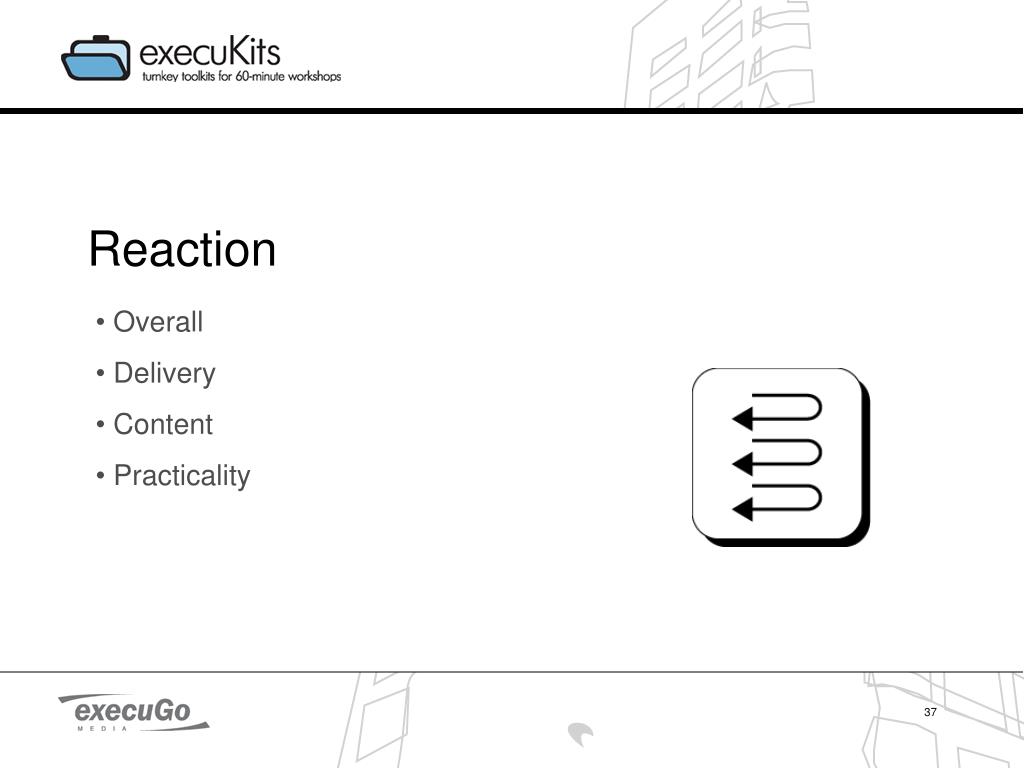 execuKits
turnkey toolkits for 60-minute workshops

Reaction

• Overall
• Delivery
• Content
• Practicality

execuGo
MEDIA

37